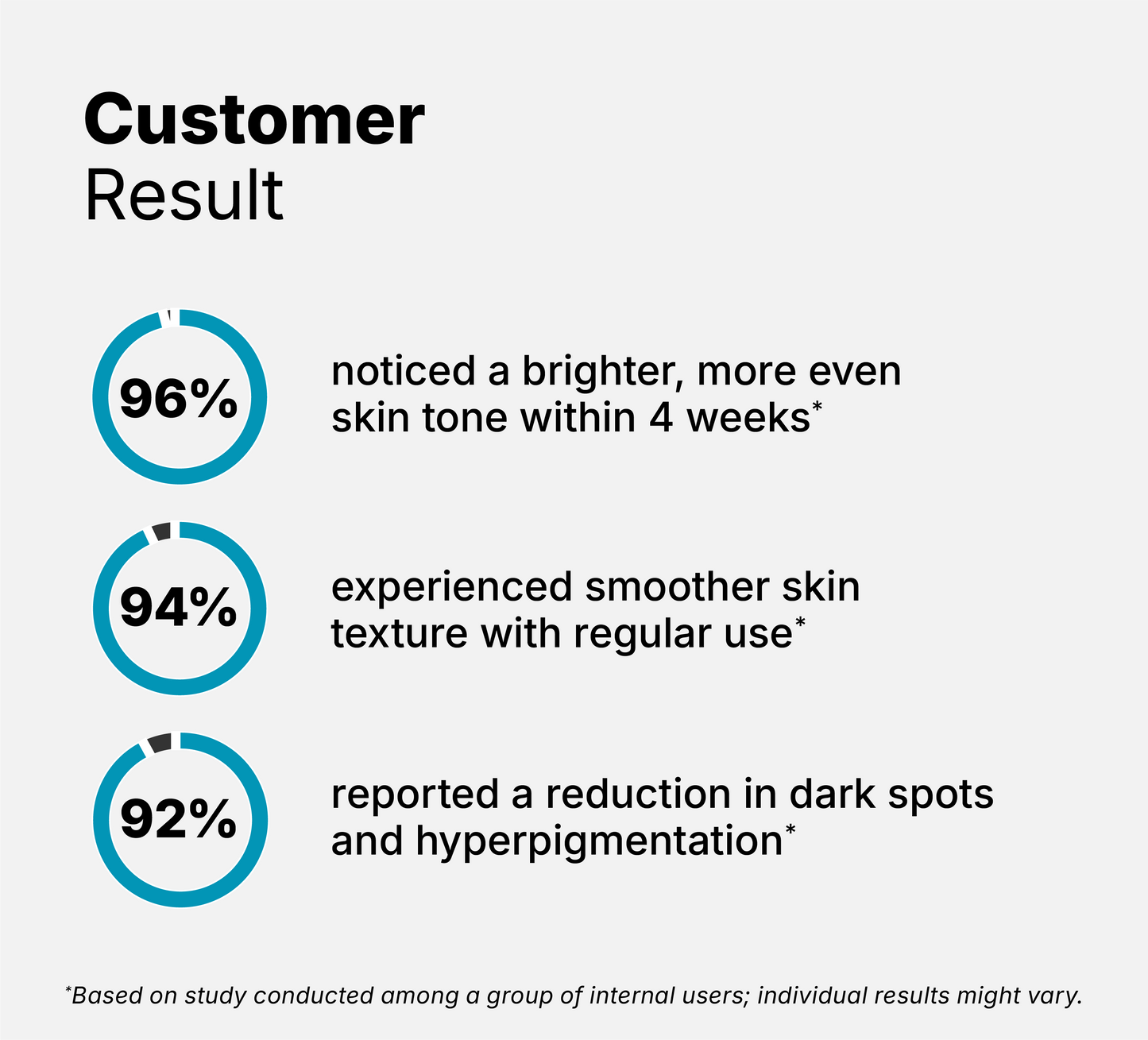 Customer
Result

96%

noticed a brighter, more even skin tone within 4 weeks*

94%

experienced smoother skin texture with regular use*

92%

reported a reduction in dark spots and hyperpigmentation*

*Based on study conducted among a group of internal users; individual results might vary.